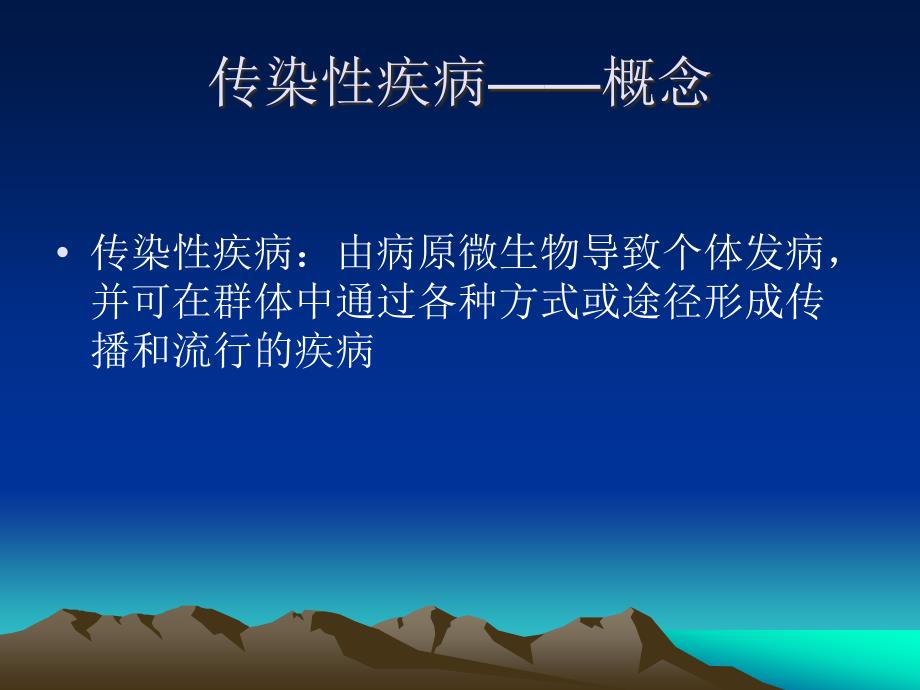 传染性疾病——概念

• 传染性疾病：由病原微生物导致个体发病，并可在群体中通过各种方式或途径形成传播和流行的疾病